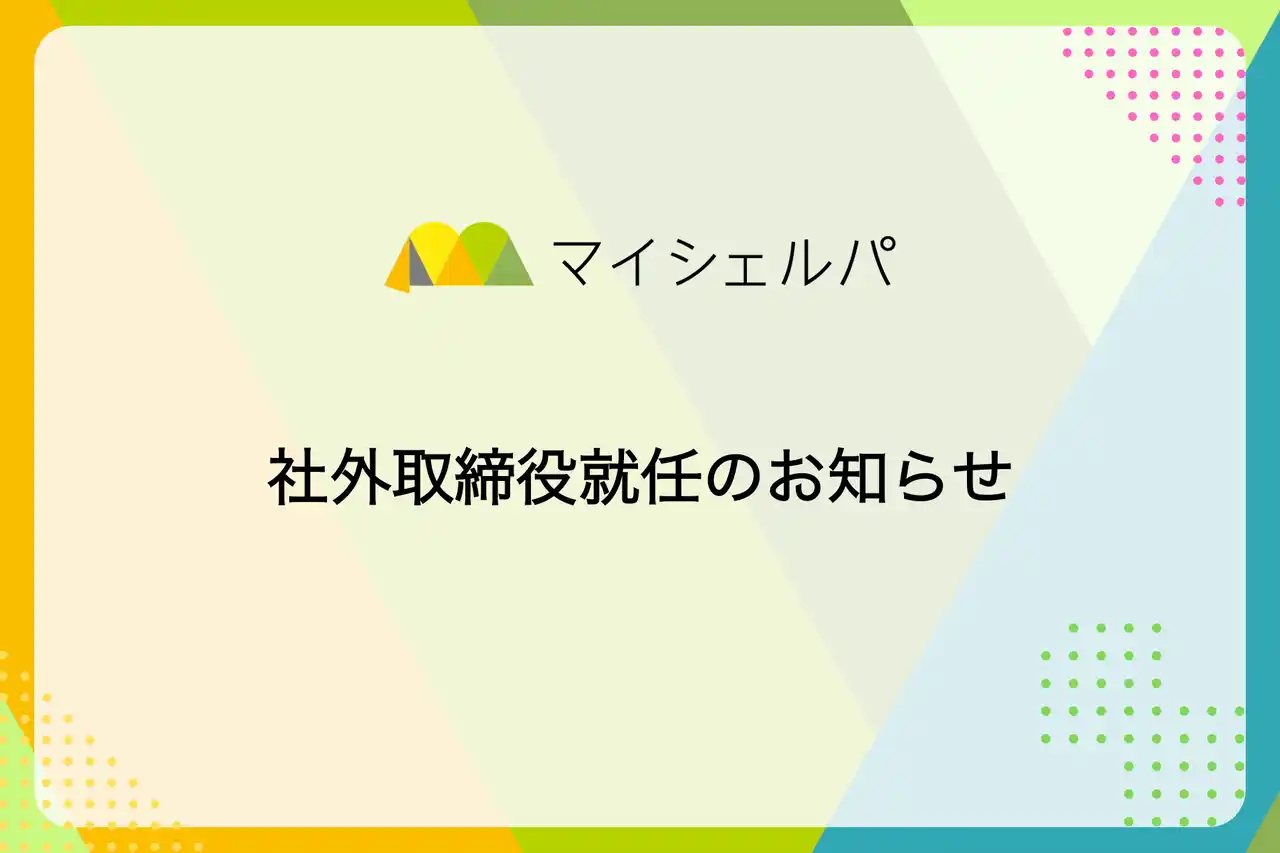 マイシェルパ

社外取締役就任のお知らせ